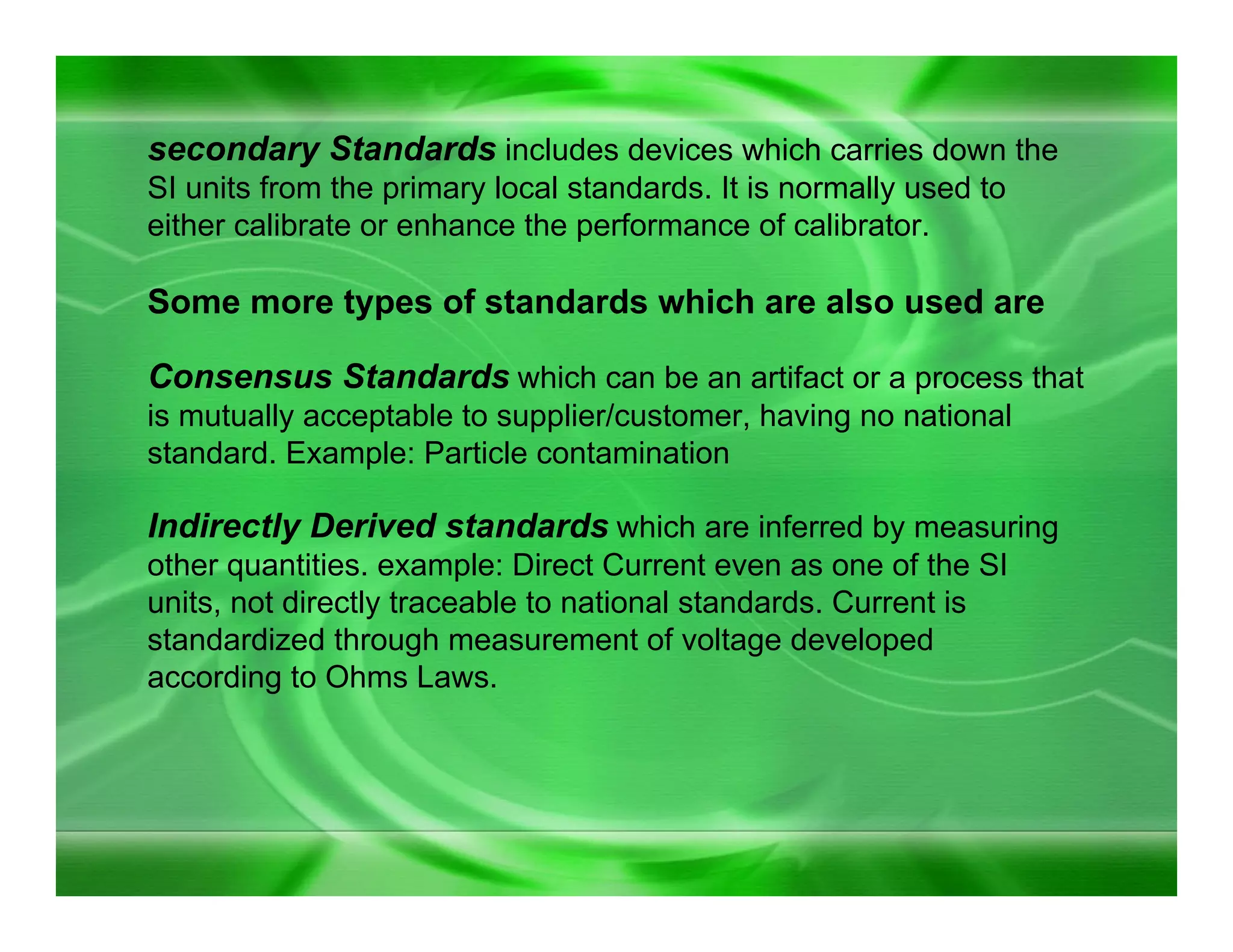 secondary Standards includes devices which carries down the SI units from the primary local standards. It is normally used to either calibrate or enhance the performance of calibrator.

Some more types of standards which are also used are

Consensus Standards which can be an artifact or a process that is mutually acceptable to supplier/customer, having no national standard. Example: Particle contamination

Indirectly Derived standards which are inferred by measuring other quantities. example: Direct Current even as one of the SI units, not directly traceable to national standards. Current is standardized through measurement of voltage developed according to Ohms Laws.